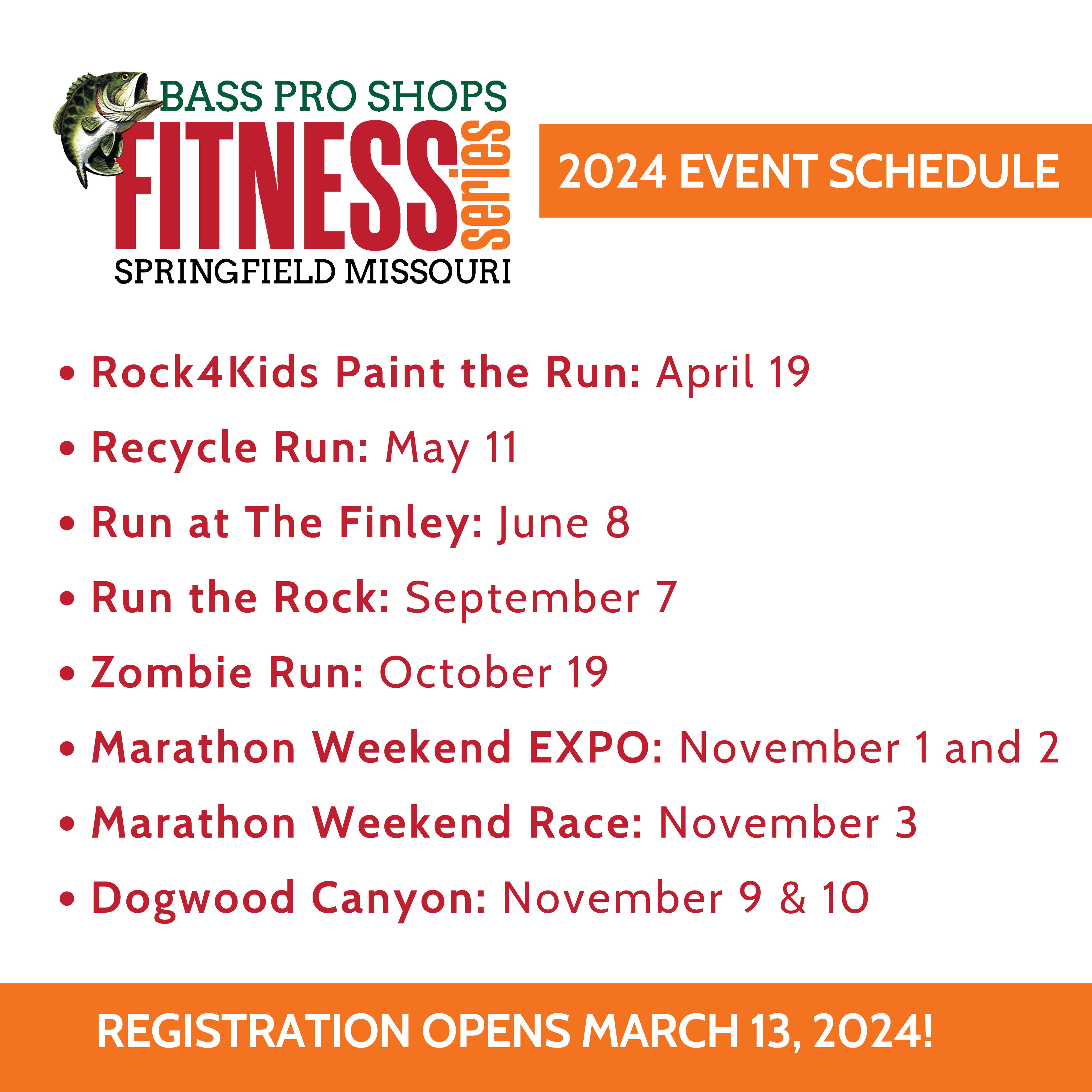 BASS PRO SHOPS
FITNESS series
SPRINGFIELD MISSOURI

2024 EVENT SCHEDULE

• Rock4Kids Paint the Run: April 19
• Recycle Run: May 11
• Run at The Finley: June 8
• Run the Rock: September 7
• Zombie Run: October 19
• Marathon Weekend EXPO: November 1 and 2
• Marathon Weekend Race: November 3
• Dogwood Canyon: November 9 & 10

REGISTRATION OPENS MARCH 13, 2024!